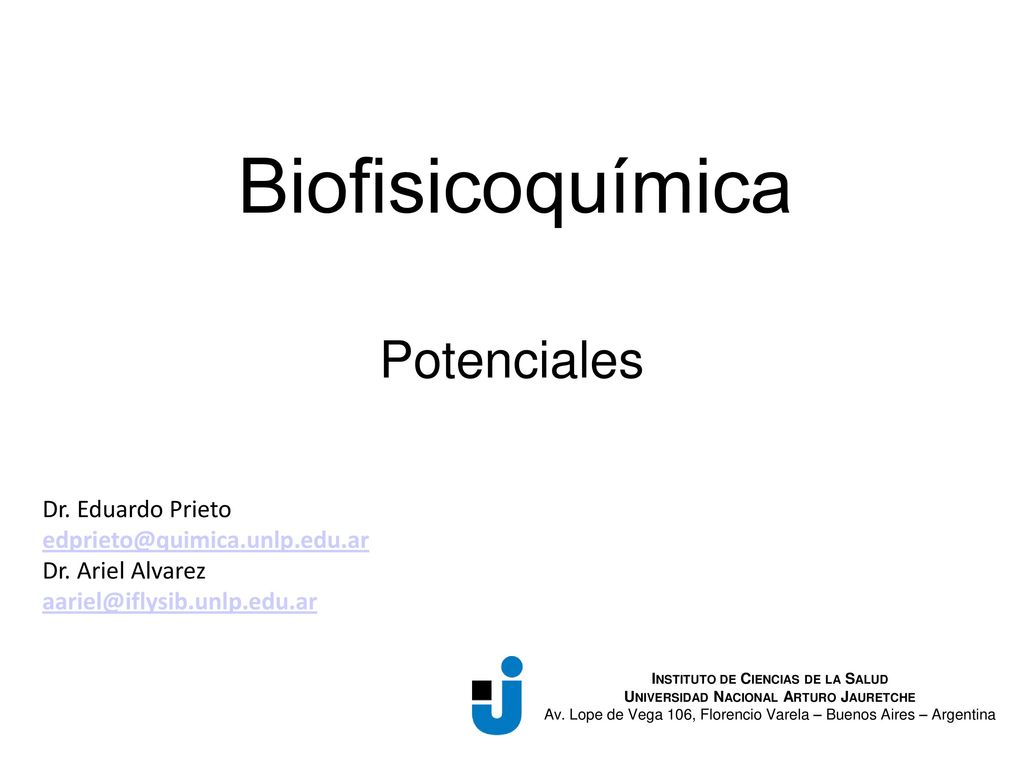 Biofisicoquímica

Potenciales

Dr. Eduardo Prieto
edprieto@quimica.unlp.edu.ar
Dr. Ariel Alvarez
aariel@iflysib.unlp.edu.ar

INSTITUTO DE CIENCIAS DE LA SALUD
UNIVERSIDAD NACIONAL ARTURO JAURETCHE
Av. Lope de Vega 106, Florencio Varela – Buenos Aires – Argentina